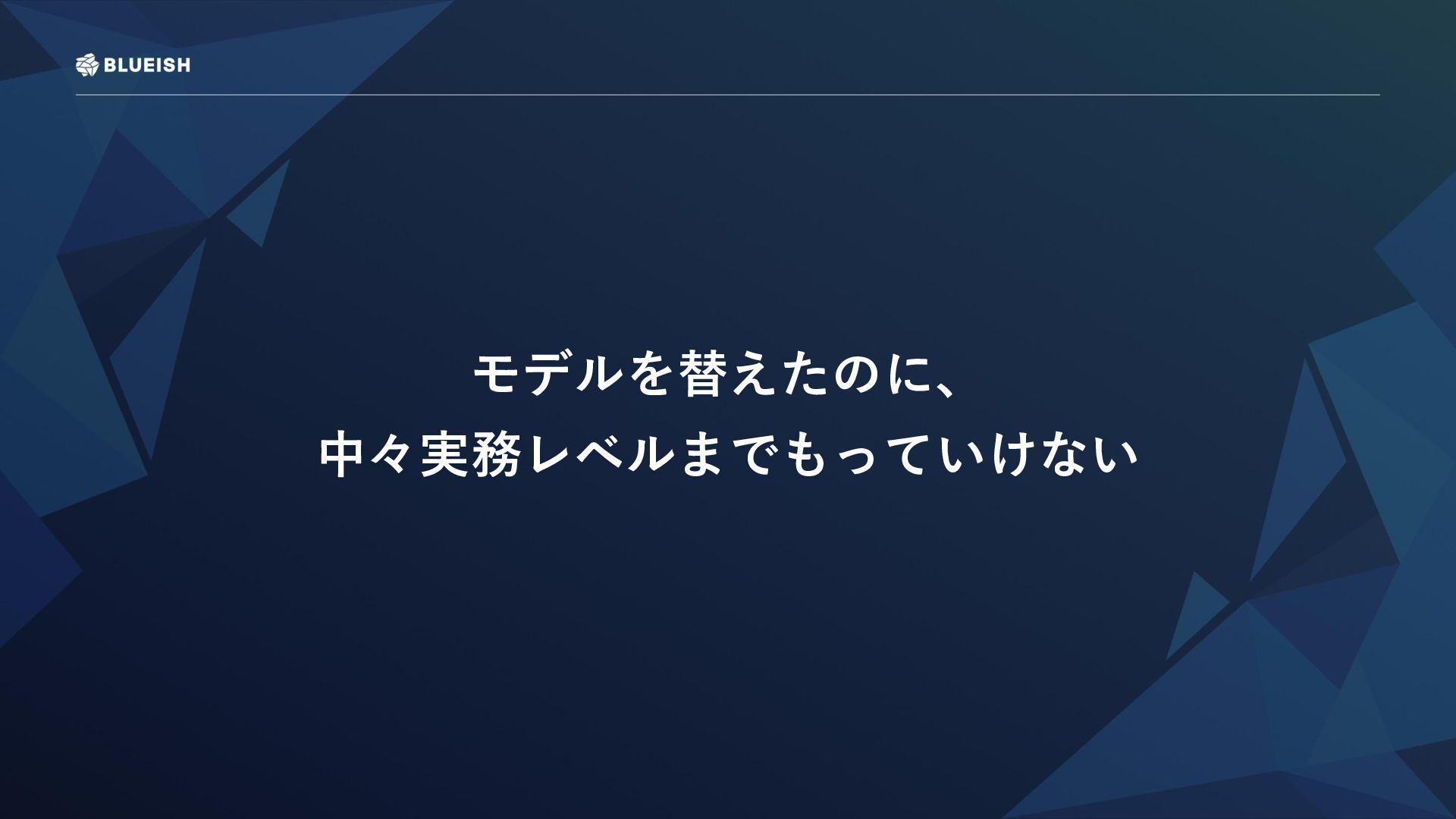 BLUEISH

モデルを替えたのに、
中々実務レベルまでもっていけない